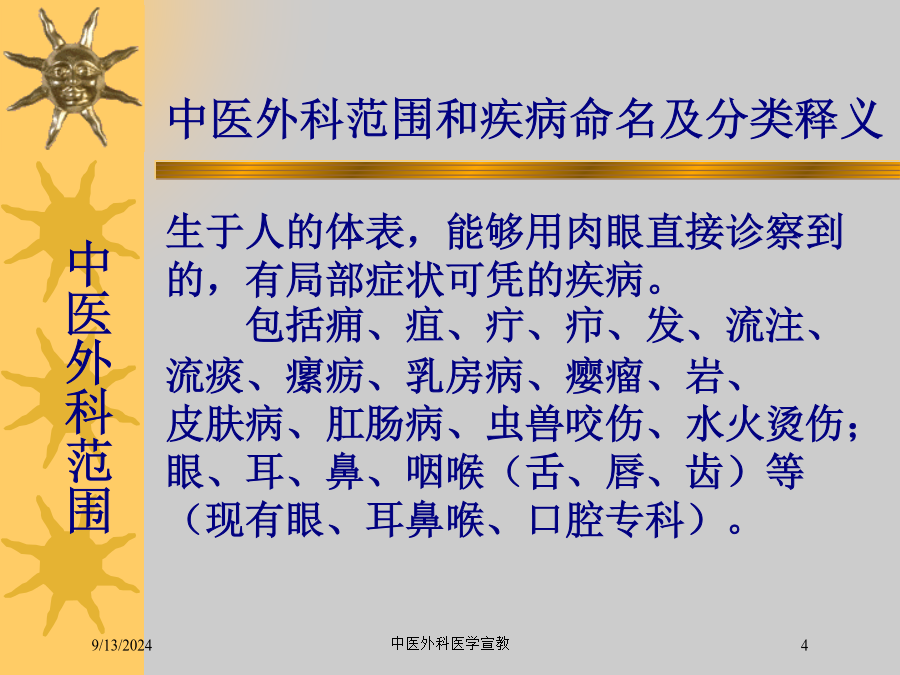 中医外科范围

中医外科范围和疾病命名及分类释义

生于人的体表，能够用肉眼直接诊察到的，有局部症状可凭的疾病。

包括痈、疽、疔、疖、发、流注、流痰、瘰疬、乳房病、瘿瘤、岩、皮肤病、肛肠病、虫兽咬伤、水火烫伤；眼、耳、鼻、咽喉（舌、唇、齿）等（现有眼、耳鼻喉、口腔专科）。

9/13/2024

中医外科医学宣教

4